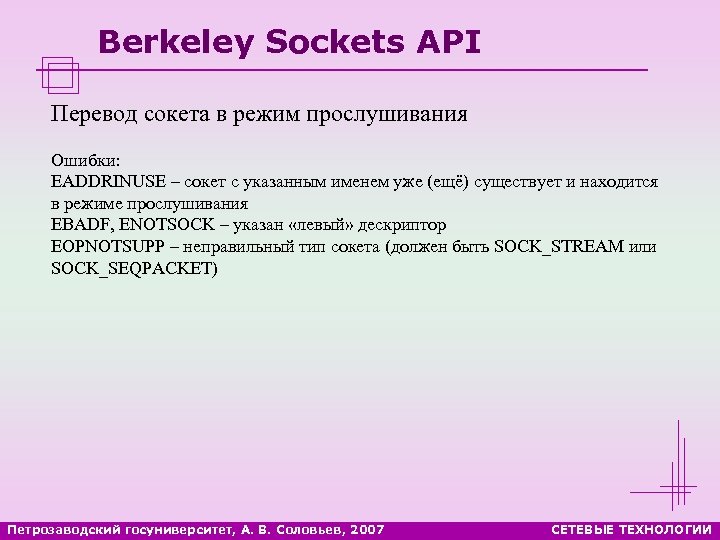 Berkeley Sockets API

Перевод сокета в режим прослушивания

Ошибки:
EADDRINUSE – сокет с указанным именем уже (ещё) существует и находится в режиме прослушивания
EBADF, ENOTSOCK – указан «левый» дескриптор
EOPNOTSUPP – неправильный тип сокета (должен быть SOCK_STREAM или SOCK_SEQPACKET)

Петрозаводский госуниверситет, А. В. Соловьев, 2007

СЕТЕВЫЕ ТЕХНОЛОГИИ